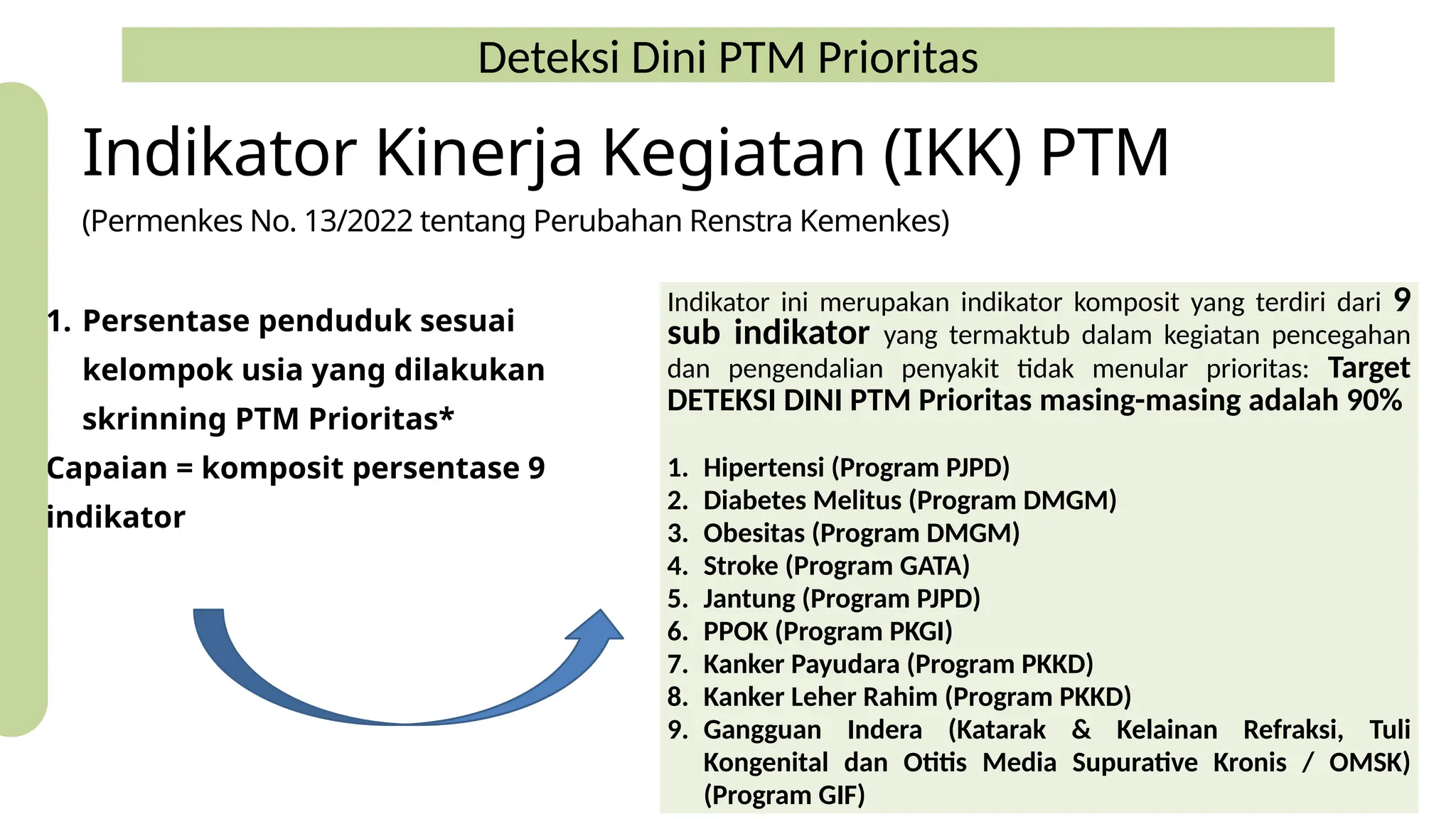 Deteksi Dini PTM Prioritas

Indikator Kinerja Kegiatan (IKK) PTM

(Permenkes No. 13/2022 tentang Perubahan Renstra Kemenkes)

1. Persentase penduduk sesuai kelompok usia yang dilakukan skrinning PTM Prioritas*

Capaian = komposit persentase 9 indikator

Indikator ini merupakan indikator komposit yang terdiri dari 9 sub indikator yang termaktub dalam kegiatan pencegahan dan pengendalian penyakit tidak menular prioritas: Target DETEKSI DINI PTM Prioritas masing-masing adalah 90%

1. Hipertensi (Program PJPD)
2. Diabetes Melitus (Program DMGM)
3. Obesitas (Program DMGM)
4. Stroke (Program GATA)
5. Jantung (Program PJPD)
6. PPOK (Program PKGI)
7. Kanker Payudara (Program PKKD)
8. Kanker Leher Rahim (Program PKKD)
9. Gangguan Indera (Katarak & Kelainan Refraksi, Tuli Kongenital dan Otitis Media Supurative Kronis / OMSK) (Program GIF)